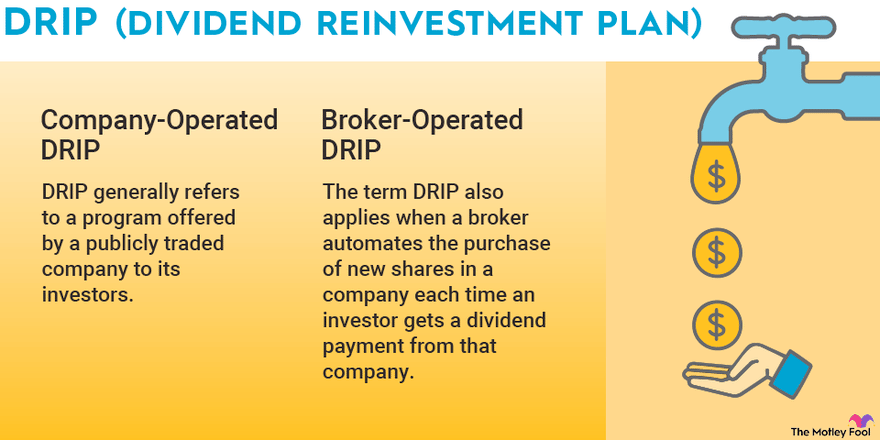 DRIP (DIVIDEND REINVESTMENT PLAN)

Company-Operated DRIP

DRIP generally refers to a program offered by a publicly traded company to its investors.

Broker-Operated DRIP

The term DRIP also applies when a broker automates the purchase of new shares in a company each time an investor gets a dividend payment from that company.

$

$

$

The Motley Fool